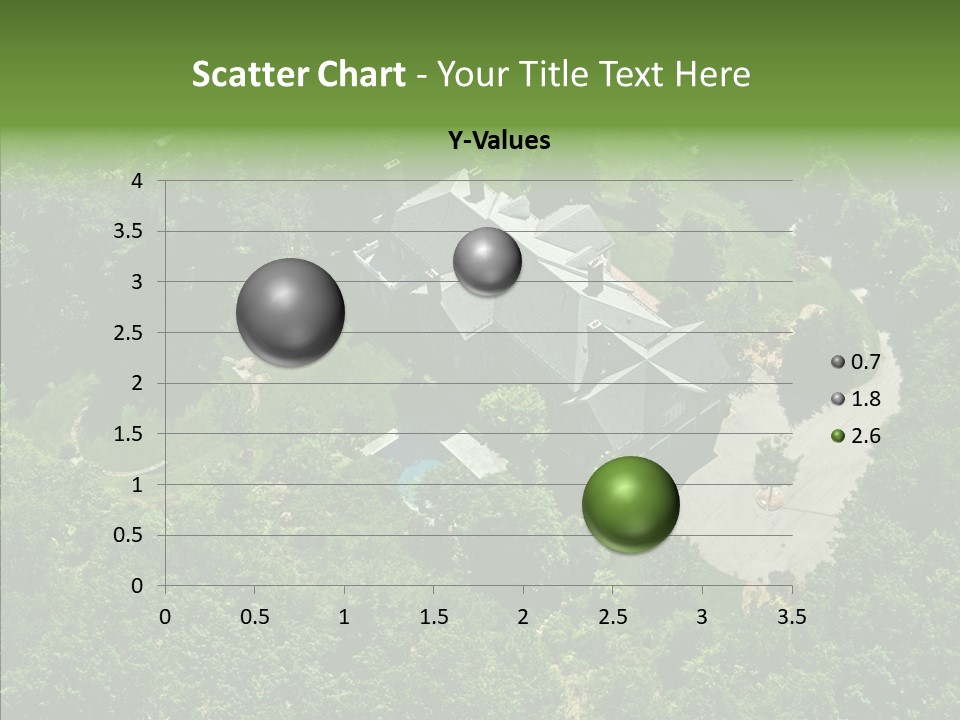 Scatter Chart - Your Title Text Here

Y-Values

4
3.5
3
2.5
2
1.5
1
0.5
0

0 0.5 1 1.5 2 2.5 3 3.5

0.7
1.8
2.6